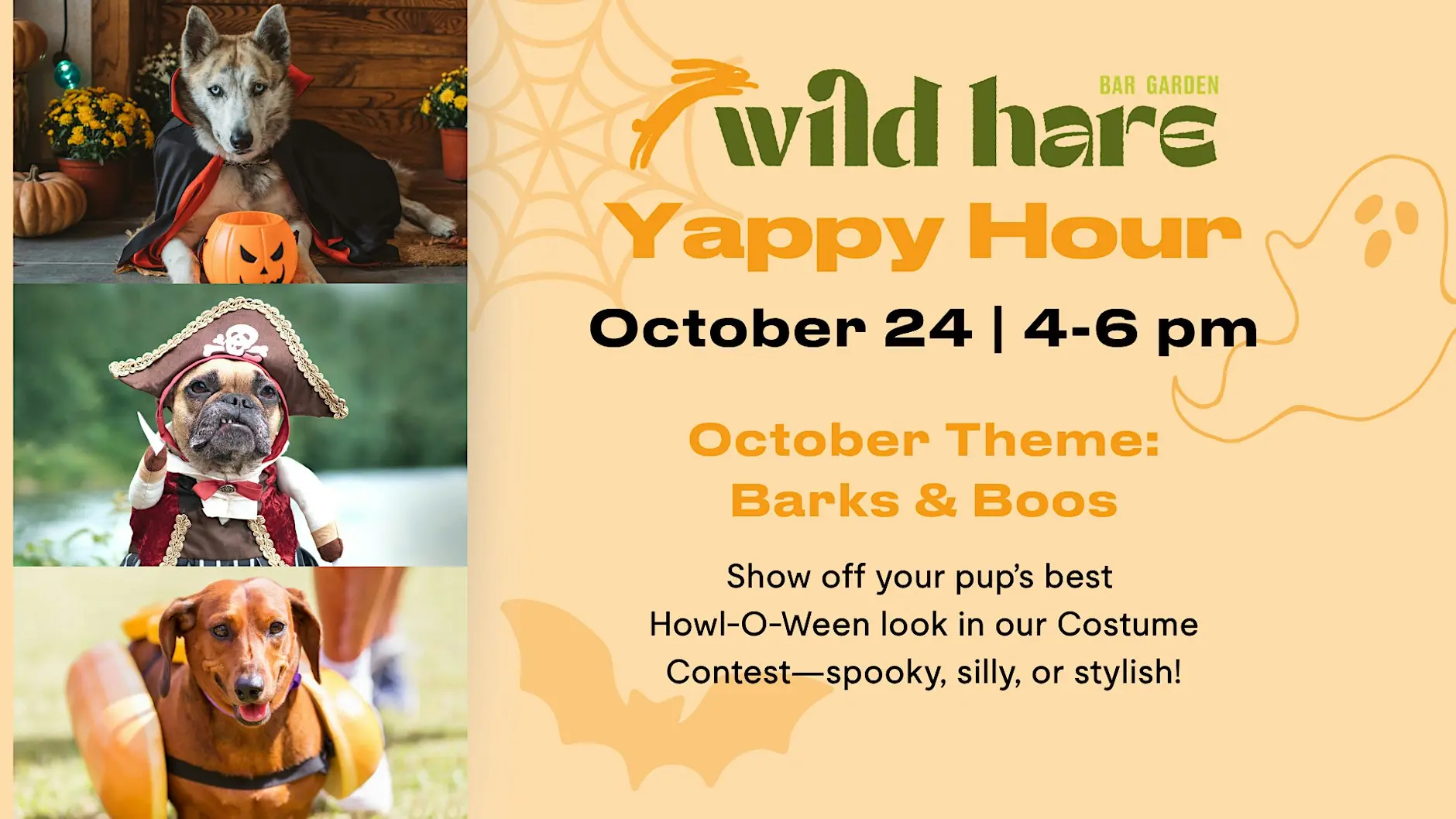 BAR GARDEN
wild hare

Yappy Hour

October 24 | 4-6 pm

October Theme:
Barks & Boos

Show off your pup's best Howl-O-Ween look in our Costume Contest—spooky, silly, or stylish!